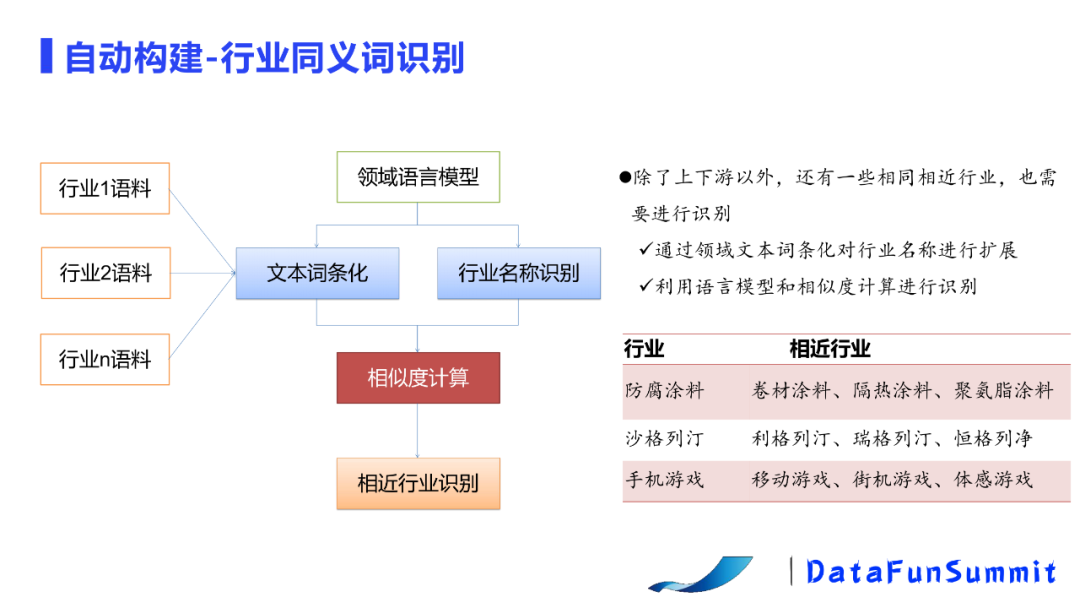 自动构建-行业同义词识别

行业1语料

行业2语料

行业n语料

领域语言模型

文本词条化

行业名称识别

相似度计算

相近行业识别

●除了上下游以外，还有一些相同相近行业，也需要进行识别

✓通过领域文本词条化对行业名称进行扩展

✓利用语言模型和相似度计算进行识别

| 行业 | 相近行业 |
|---|---|
| 防腐涂料 | 卷材涂料、隔热涂料、聚氨脂涂料 |
| 沙格列汀 | 利格列汀、瑞格列汀、恒格列净 |
| 手机游戏 | 移动游戏、街机游戏、体感游戏 |

DataFunSummit